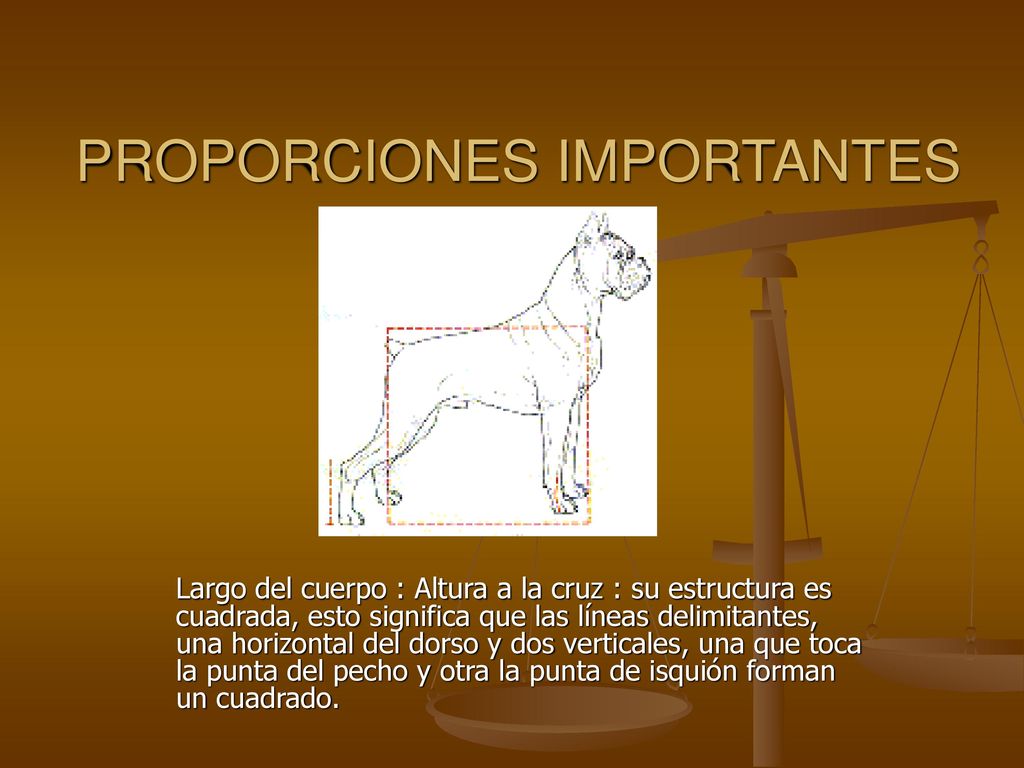 PROPORCIONES IMPORTANTES

Largo del cuerpo : Altura a la cruz : su estructura es cuadrada, esto significa que las líneas delimitantes, una horizontal del dorso y dos verticales, una que toca la punta del pecho y otra la punta de isquión forman un cuadrado.